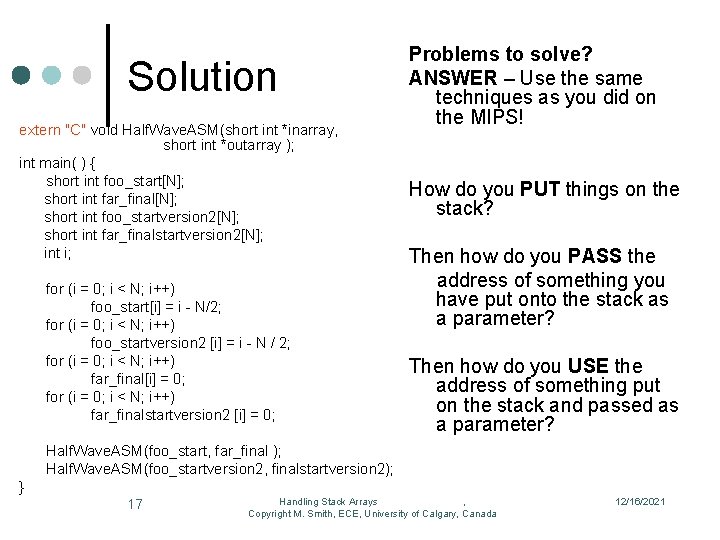 Solution

extern "C" void HalfWaveASM(short int *inarray,
short int *outarray );
int main( ) {
short int foo_start[N];
short int far_final[N];
short int foo_startversion2[N];
short int far_finalstartversion2[N];
int i;

for (i = 0; i < N; i++)
foo_start[i] = i - N/2;
for (i = 0; i < N; i++)
foo_startversion2 [i] = i - N / 2;
for (i = 0; i < N; i++)
far_final[i] = 0;
for (i = 0; i < N; i++)
far_finalstartversion2 [i] = 0;

HalfWaveASM(foo_start, far_final );
HalfWaveASM(foo_startversion2, finalstartversion2);
}

Problems to solve?
ANSWER – Use the same techniques as you did on the MIPS!

How do you PUT things on the stack?

Then how do you PASS the address of something you have put onto the stack as a parameter?

Then how do you USE the address of something put on the stack and passed as a parameter?

17

Handling Stack Arrays .
Copyright M. Smith, ECE, University of Calgary, Canada

12/16/2021